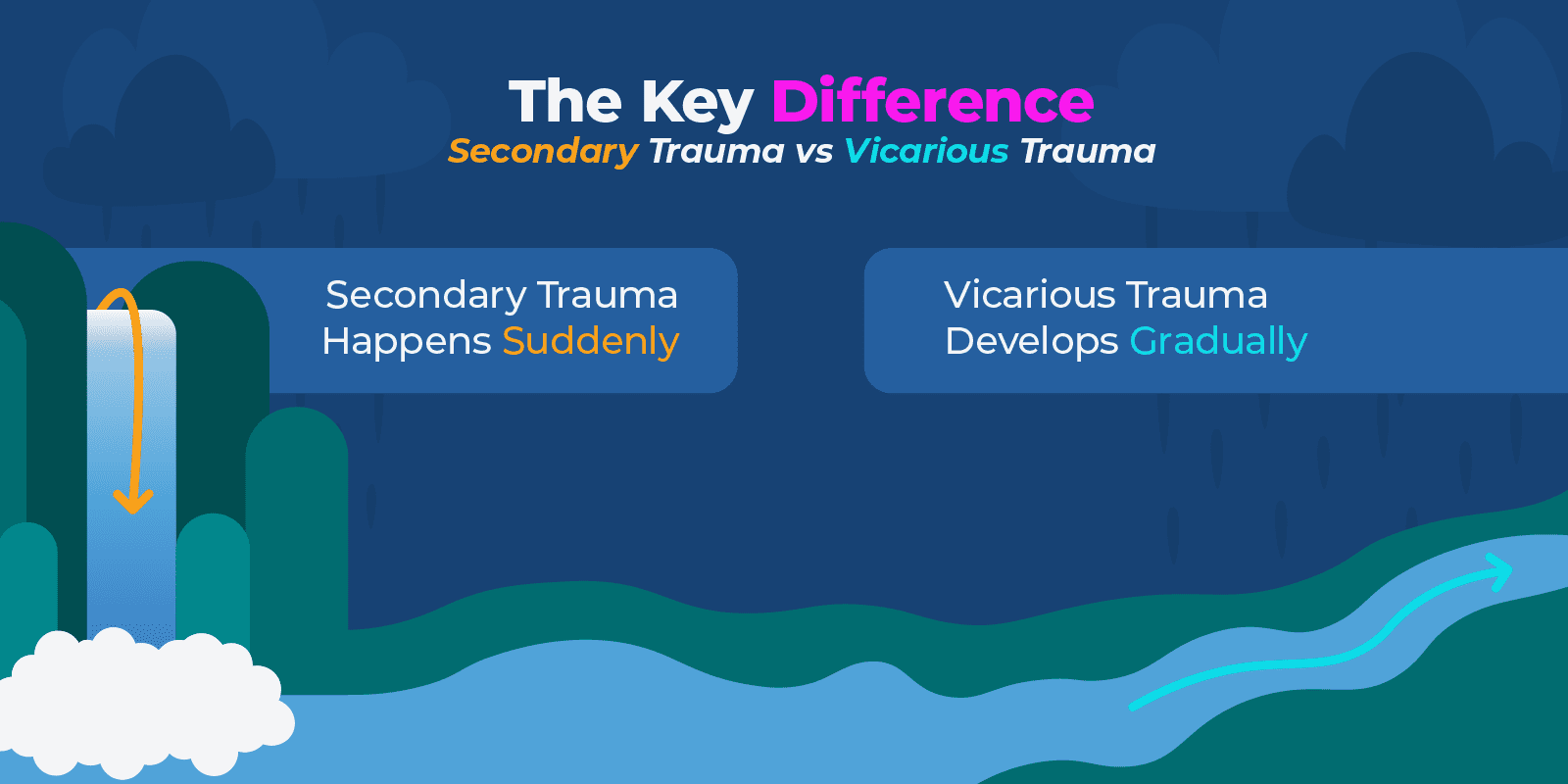 The Key Difference
Secondary Trauma vs Vicarious Trauma

Secondary Trauma Happens Suddenly

Vicarious Trauma Develops Gradually